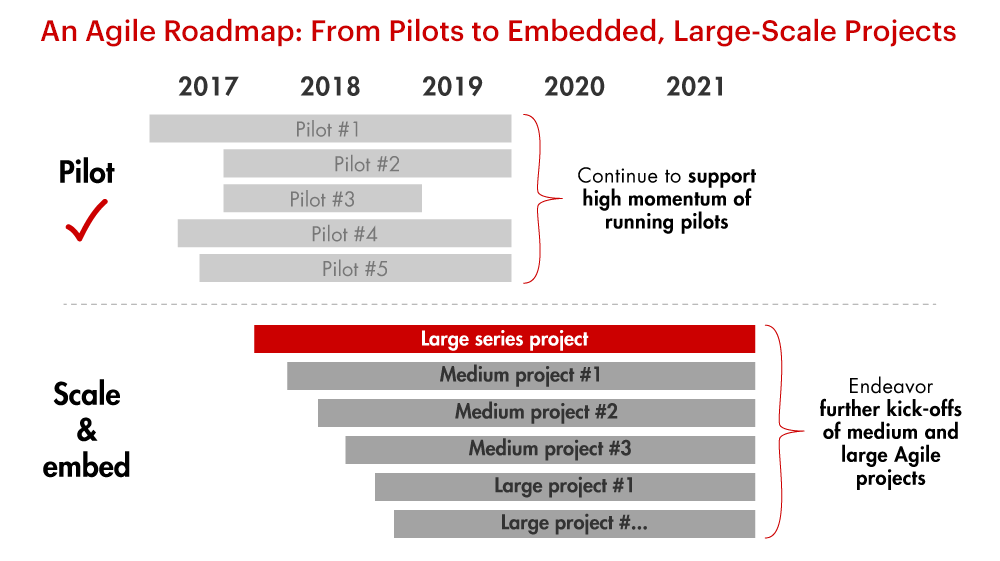 An Agile Roadmap: From Pilots to Embedded, Large-Scale Projects

2017 2018 2019 2020 2021

Pilot

Pilot #1
Pilot #2
Pilot #3
Pilot #4
Pilot #5

Continue to support high momentum of running pilots

Scale & embed

Large series project
Medium project #1
Medium project #2
Medium project #3
Large project #1
Large project #...

Endeavor further kick-offs of medium and large Agile projects